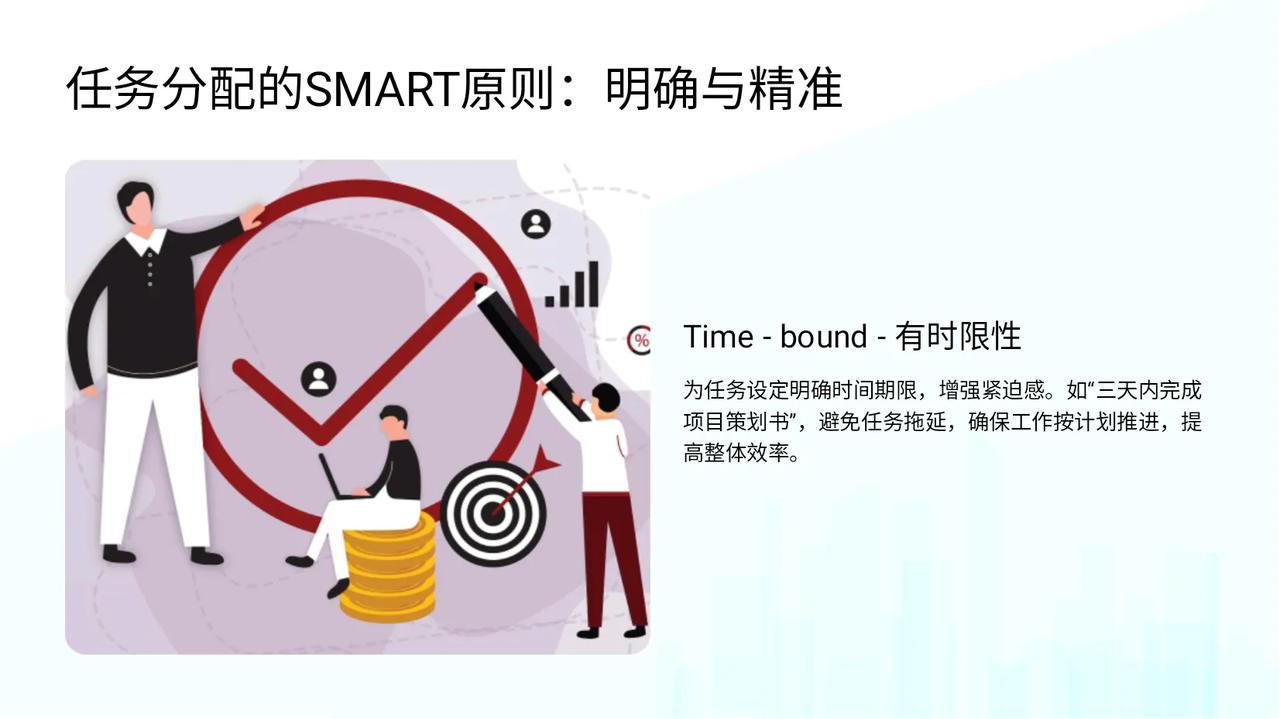 任务分配的SMART原则：明确与精准

%

Time - bound - 有时限性

为任务设定明确时间期限，增强紧迫感。如“三天内完成项目策划书”，避免任务拖延，确保工作按计划推进，提高整体效率。